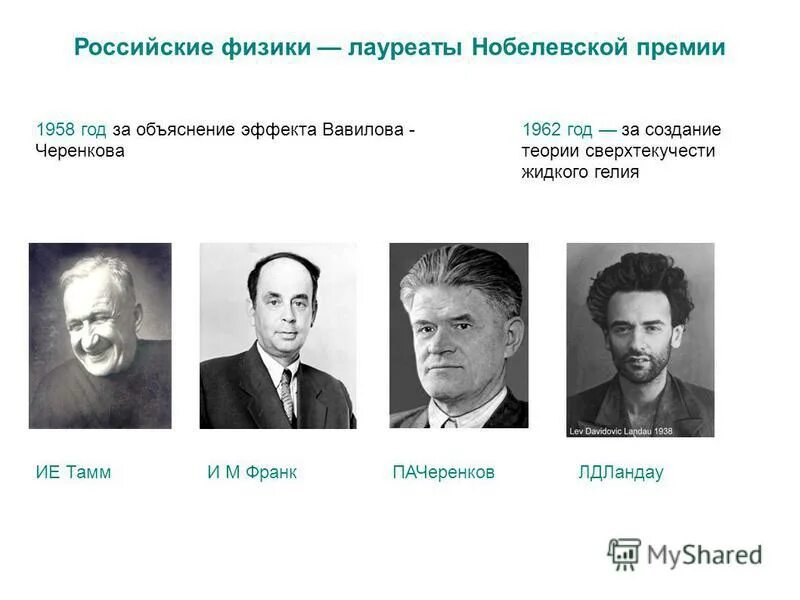 Российские физики — лауреаты Нобелевской премии

1958 год за объяснение эффекта Вавилова - Черенкова

1962 год — за создание теории сверхтекучести жидкого гелия

Lev Davidovic Landau 1938

ИЕ Тамм

И М Франк

ПАЧеренков

ЛДЛандау

MyShared